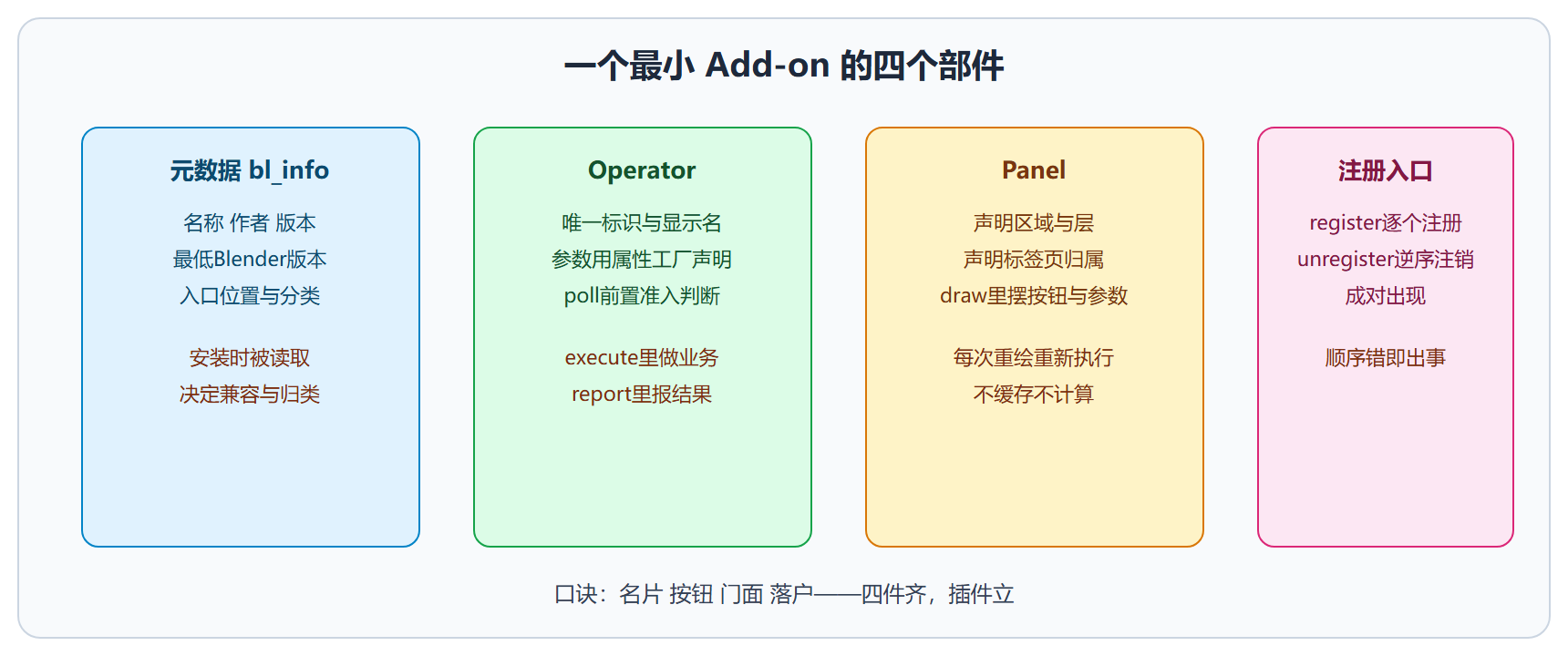 一个最小 Add-on 的四个部件

元数据 bl_info

名称 作者 版本
最低Blender版本
入口位置与分类

安装时被读取
决定兼容与归类

Operator

唯一标识与显示名
参数用属性工厂声明
poll前置准入判断

execute里做业务
report里报结果

Panel

声明区域与层
声明标签页归属
draw里摆按钮与参数

每次重绘重新执行
不缓存不计算

注册入口

register逐个注册
unregister逆序注销
成对出现

顺序错即出事

口诀：名片 按钮 门面 落户——四件齐，插件立